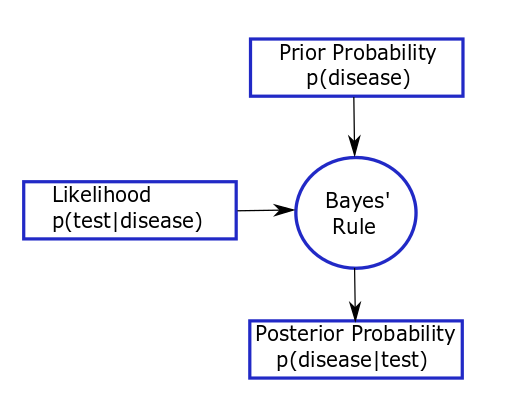 Prior Probability
p(disease)

Likelihood
p(test|disease)

Bayes'
Rule

Posterior Probability
p(disease|test)